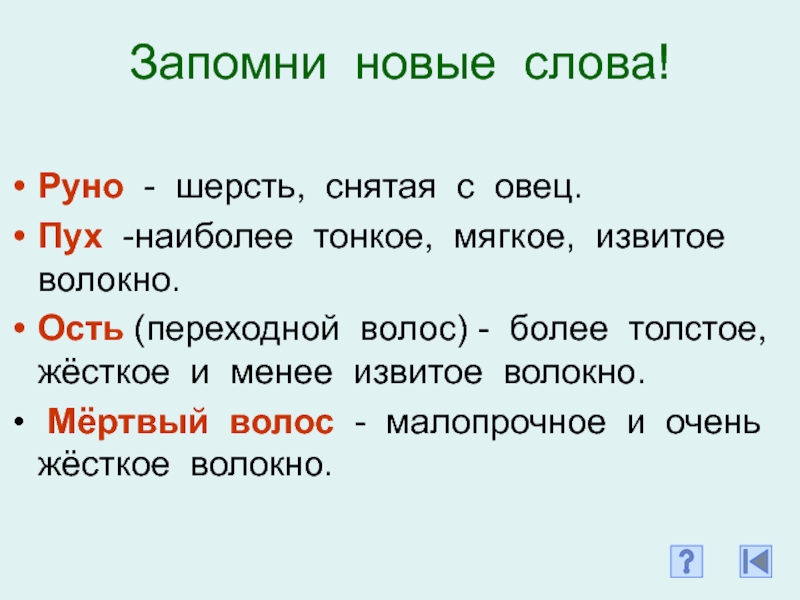 Запомни новые слова!

• Руно - шерсть, снятая с овец.

• Пух -наиболее тонкое, мягкое, извитое волокно.

• Ость (переходной волос) - более толстое, жёсткое и менее извитое волокно.

• Мёртвый волос - малопрочное и очень жёсткое волокно.

?